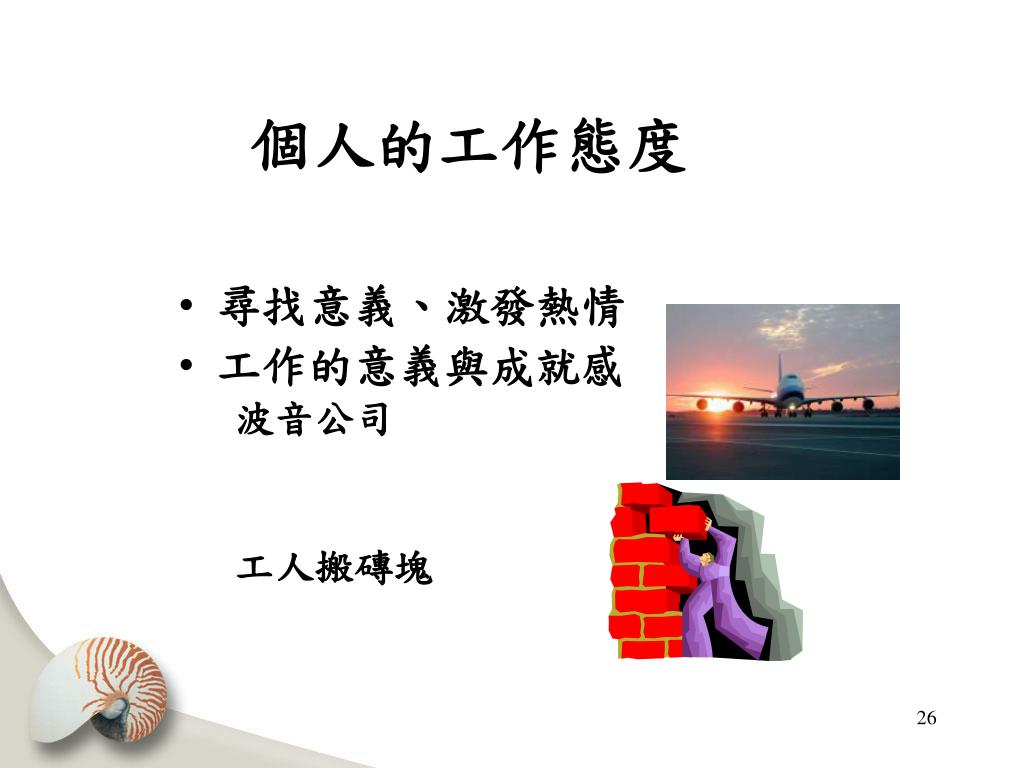 個人的工作態度

• 尋找意義、激發熱情
• 工作的意義與成就感
波音公司

工人搬磚塊

26